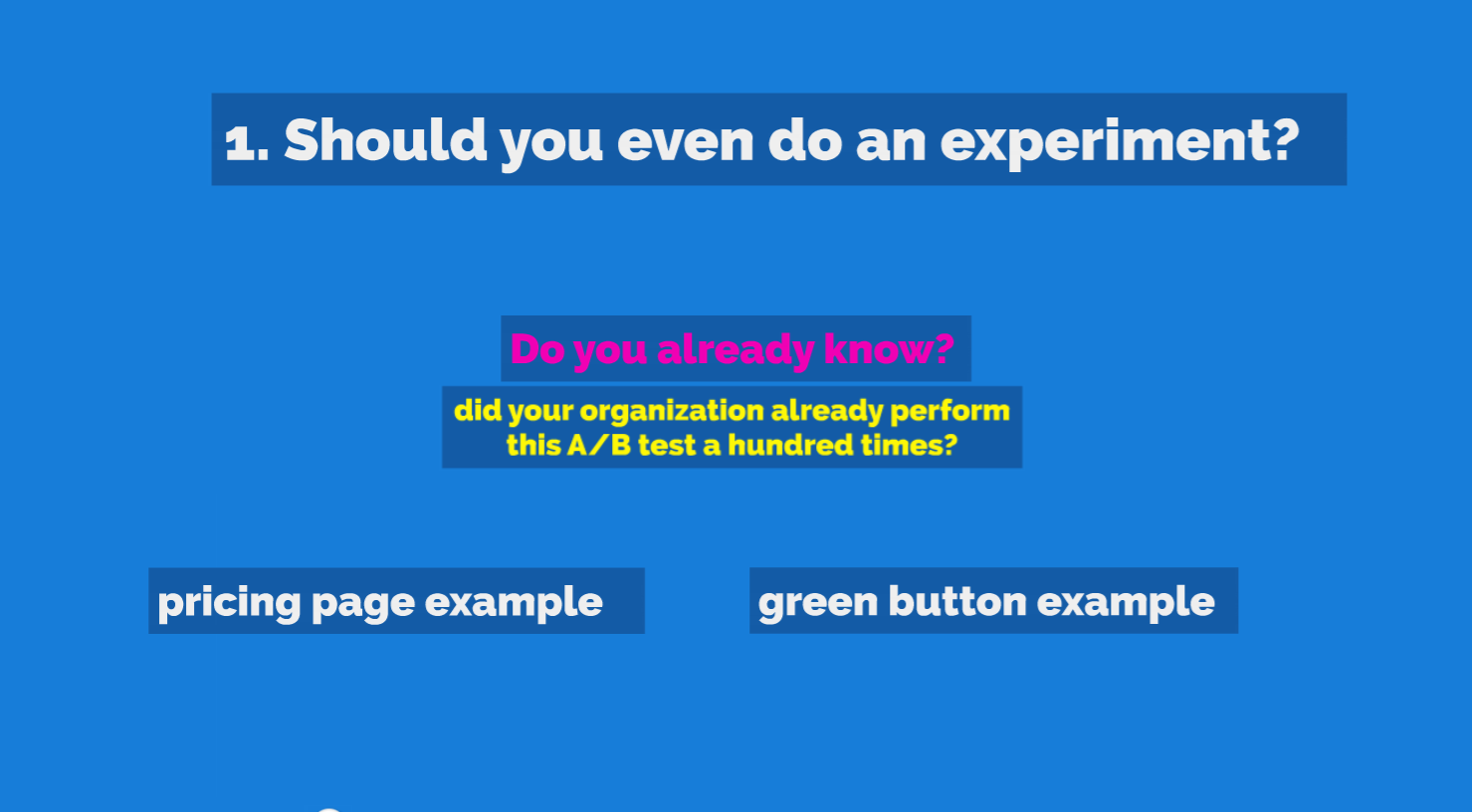 1. Should you even do an experiment?

Do you already know?

did your organization already perform this A/B test a hundred times?

pricing page example

green button example